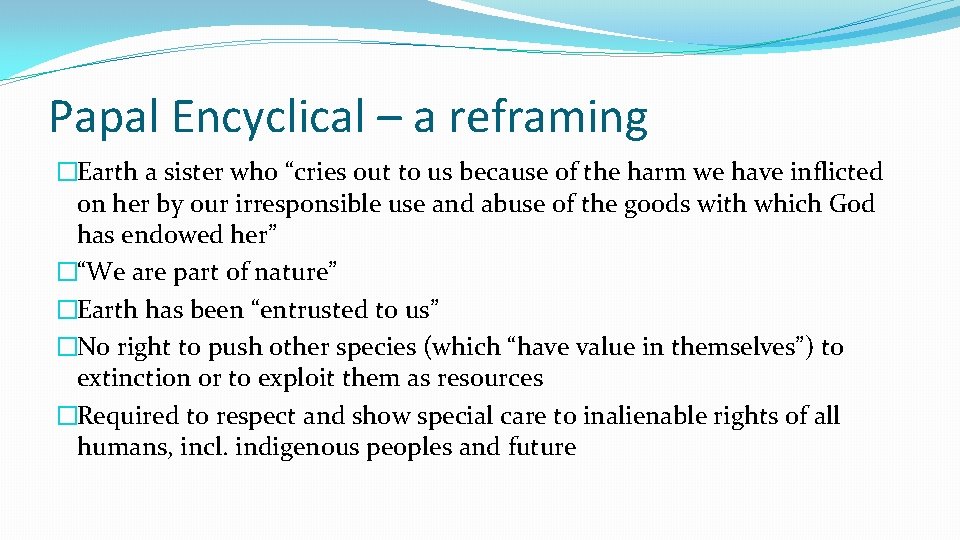 Papal Encyclical – a reframing

�Earth a sister who “cries out to us because of the harm we have inflicted on her by our irresponsible use and abuse of the goods with which God has endowed her”

�“We are part of nature”

�Earth has been “entrusted to us”

�No right to push other species (which “have value in themselves”) to extinction or to exploit them as resources

�Required to respect and show special care to inalienable rights of all humans, incl. indigenous peoples and future